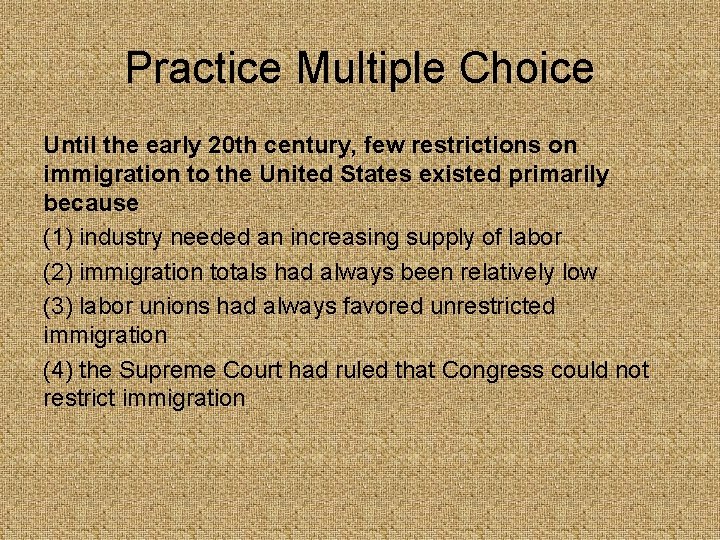 Practice Multiple Choice

Until the early 20th century, few restrictions on immigration to the United States existed primarily because

(1) industry needed an increasing supply of labor

(2) immigration totals had always been relatively low

(3) labor unions had always favored unrestricted immigration

(4) the Supreme Court had ruled that Congress could not restrict immigration